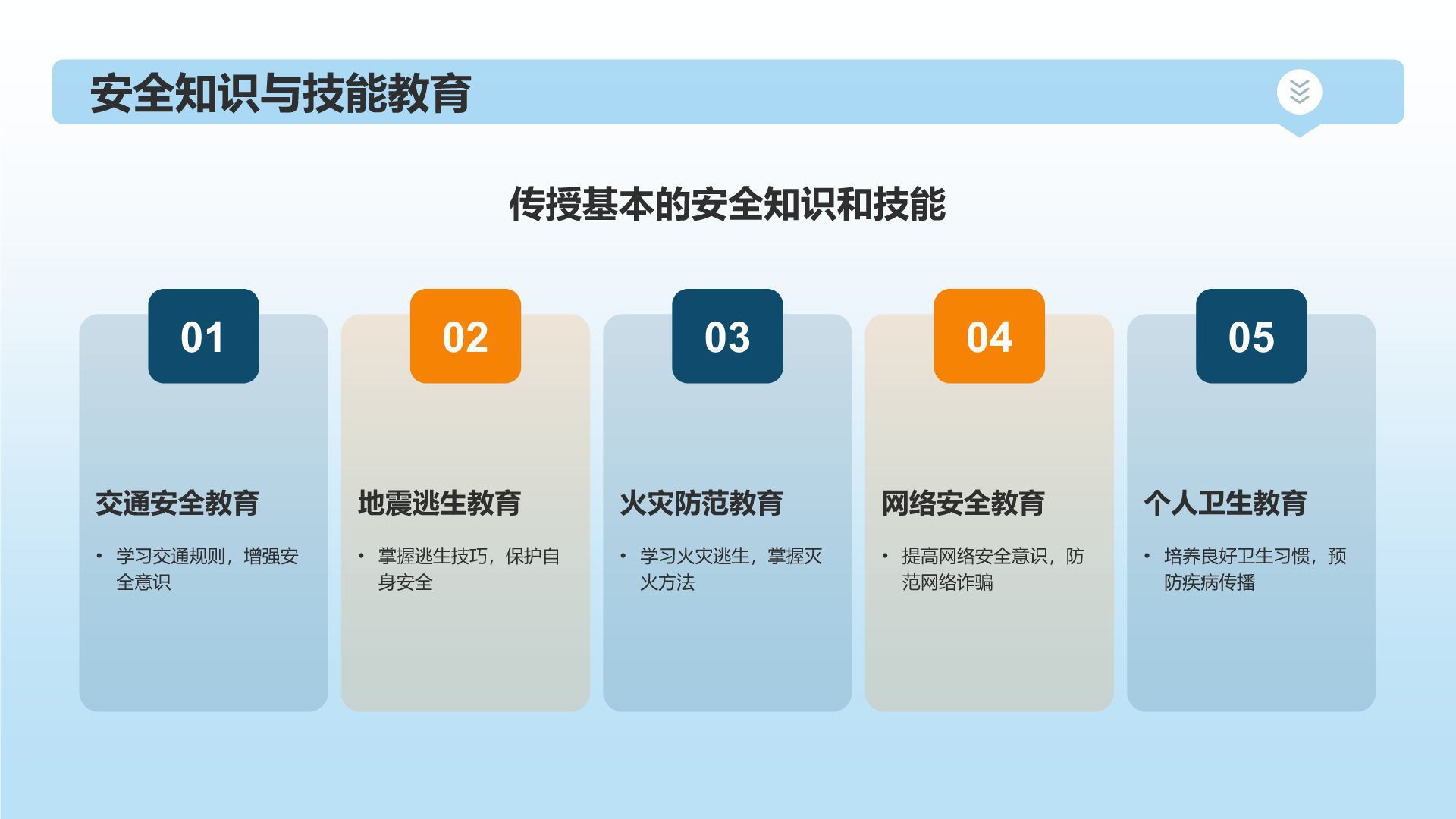 安全知识与技能教育

传授基本的安全知识和技能

01

交通安全教育

• 学习交通规则，增强安全意识

02

地震逃生教育

• 掌握逃生技巧，保护自身安全

03

火灾防范教育

• 学习火灾逃生，掌握灭火方法

04

网络安全教育

• 提高网络安全意识，防范网络诈骗

05

个人卫生教育

• 培养良好卫生习惯，预防疾病传播